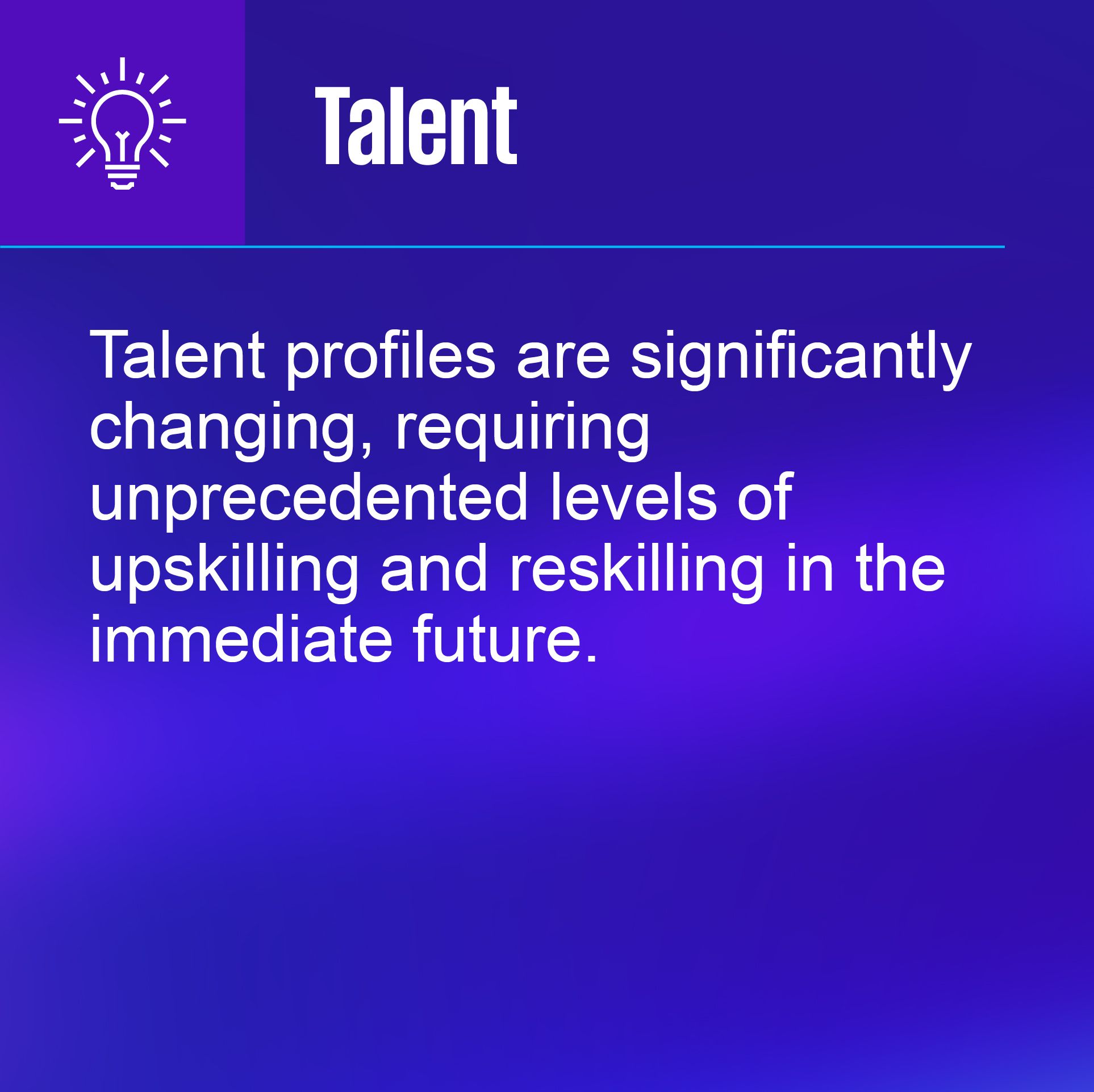 Talent

Talent profiles are significantly changing, requiring unprecedented levels of upskilling and reskilling in the immediate future.